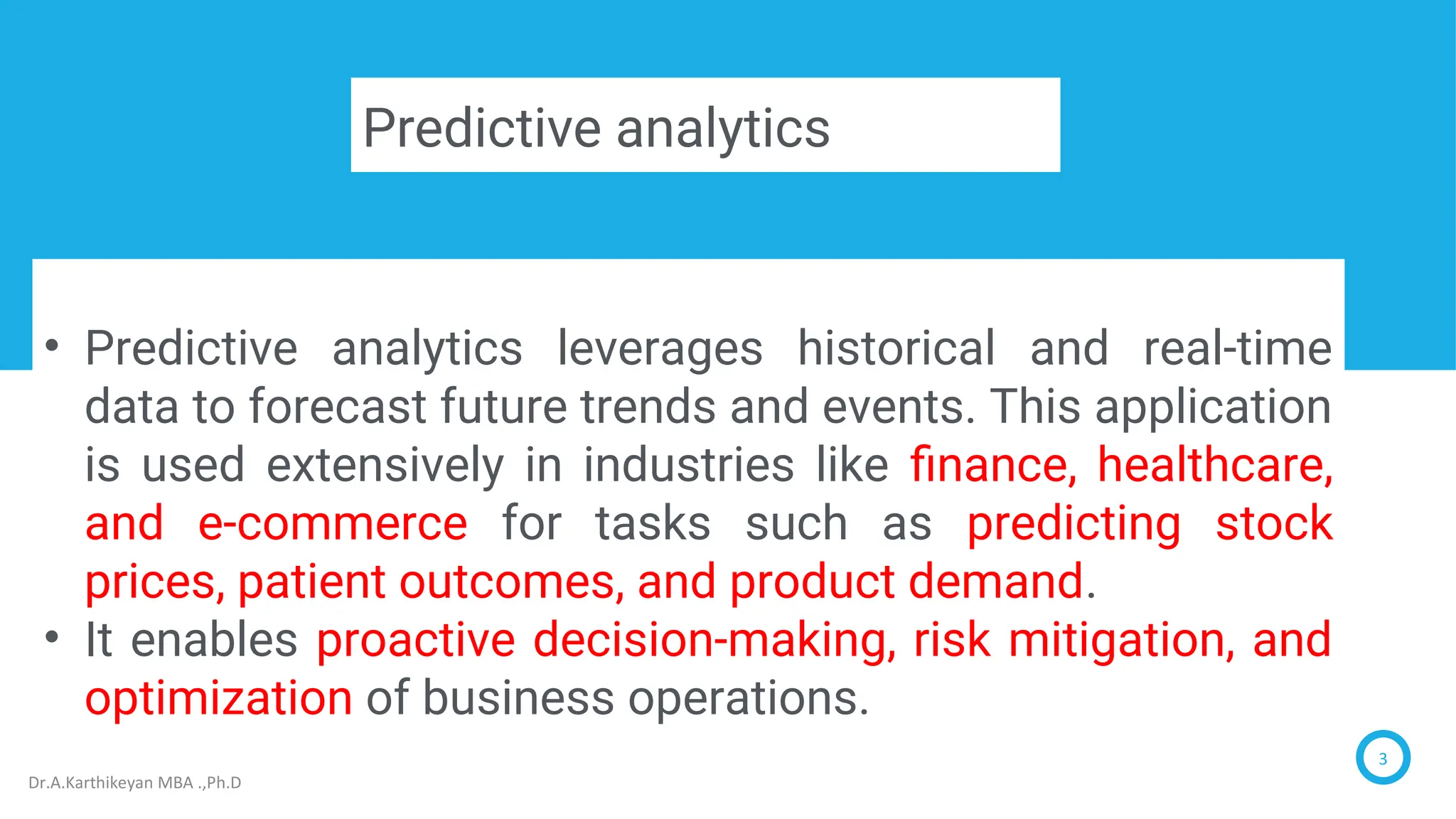 Predictive analytics

• Predictive analytics leverages historical and real-time data to forecast future trends and events. This application is used extensively in industries like finance, healthcare, and e-commerce for tasks such as predicting stock prices, patient outcomes, and product demand.
• It enables proactive decision-making, risk mitigation, and optimization of business operations.

Dr.A.Karthikeyan MBA .,Ph.D

3